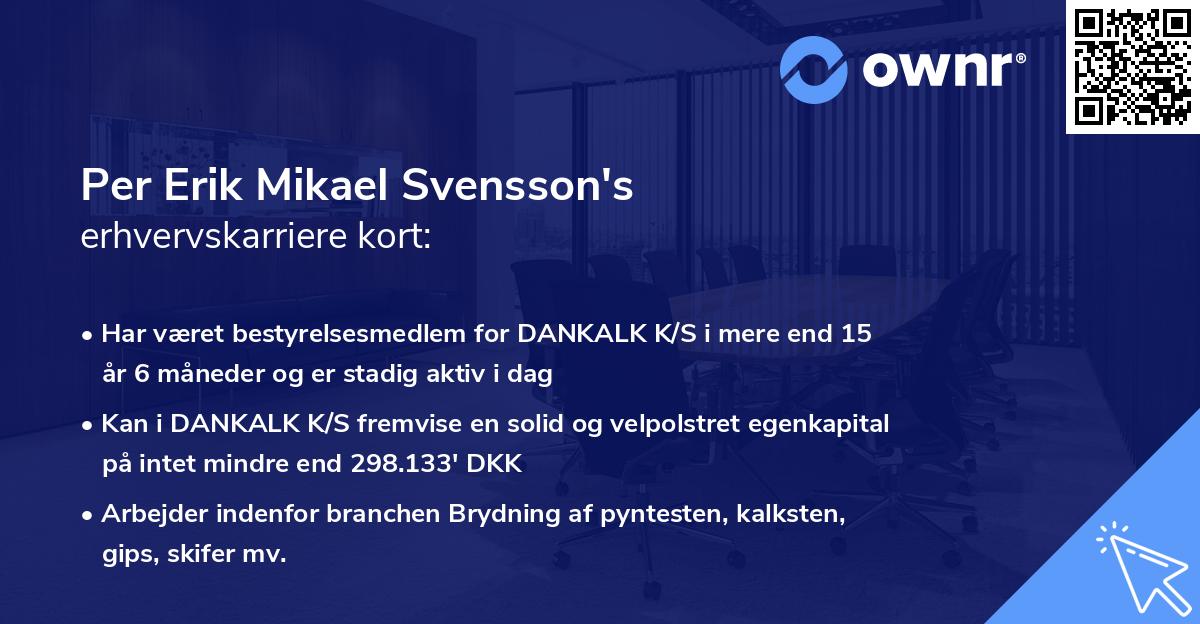 ownr®

Per Erik Mikael Svensson's
erhvervskarriere kort:

• Har været bestyrelsesmedlem for DANKALK K/S i mere end 15 år 6 måneder og er stadig aktiv i dag

• Kan i DANKALK K/S fremvise en solid og velpolstret egenkapital på intet mindre end 298.133' DKK

• Arbejder indenfor branchen Brydning af pyntesten, kalksten, gips, skifer mv.